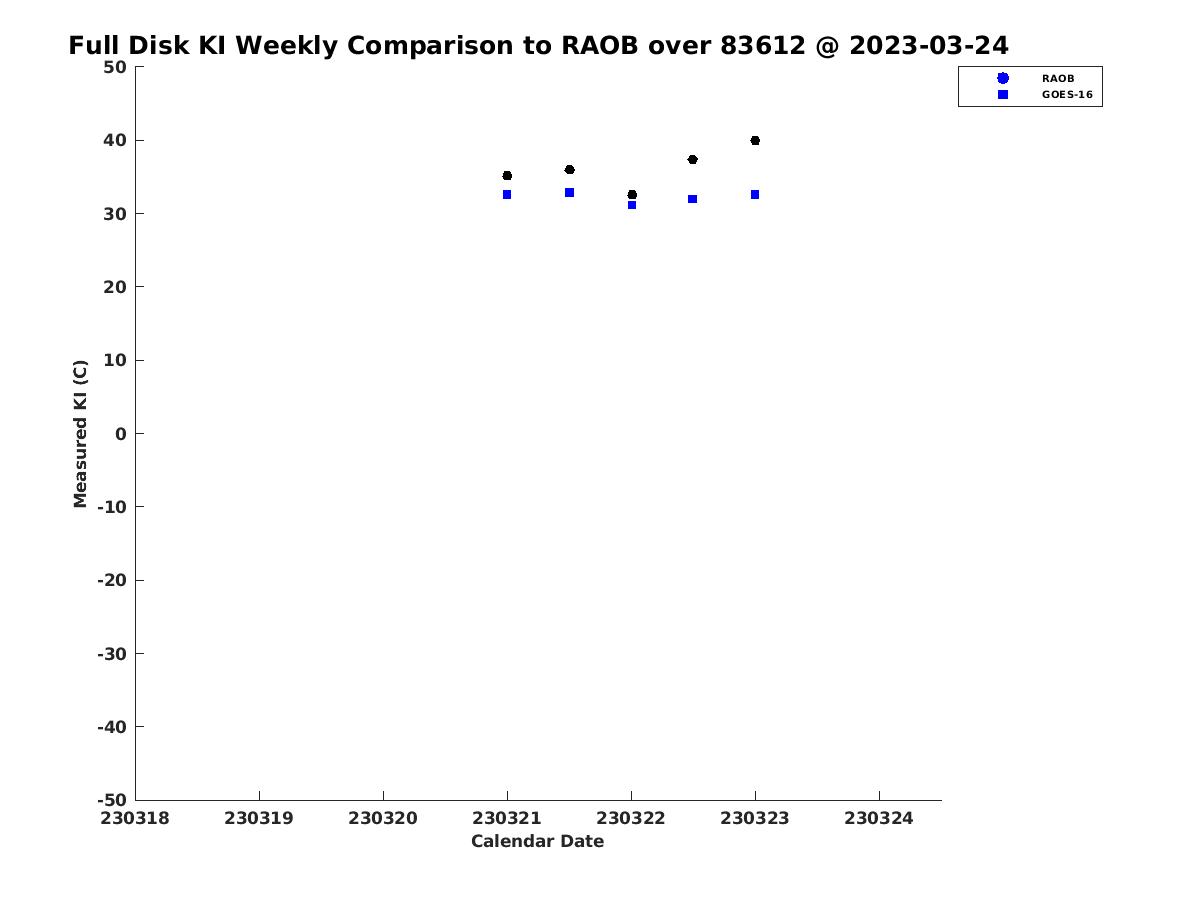 Full Disk KI Weekly Comparison to RAOB over 83612 @ 2023-03-24

RAOB
GOES-16

Measured KI (C)

50
40
30
20
10
0
-10
-20
-30
-40
-50

230318 230319 230320 230321 230322 230323 230324

Calendar Date